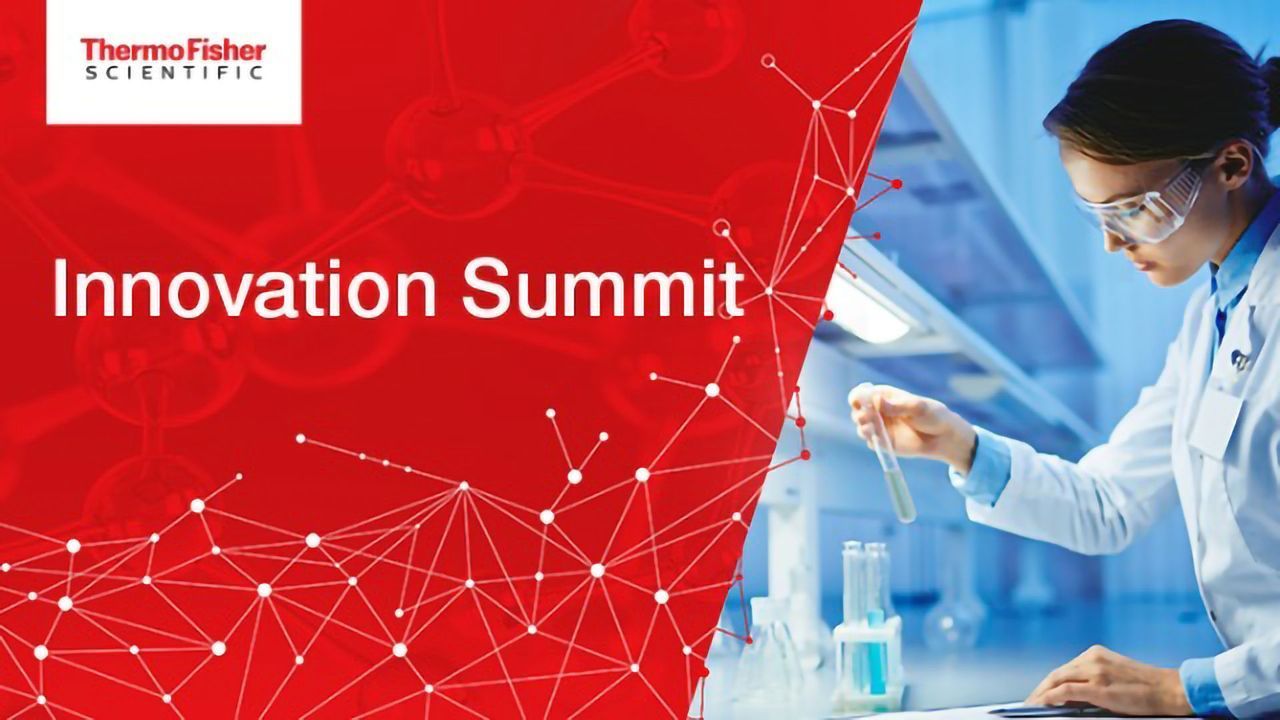 ThermoFisher
SCIENTIFIC

Innovation Summit